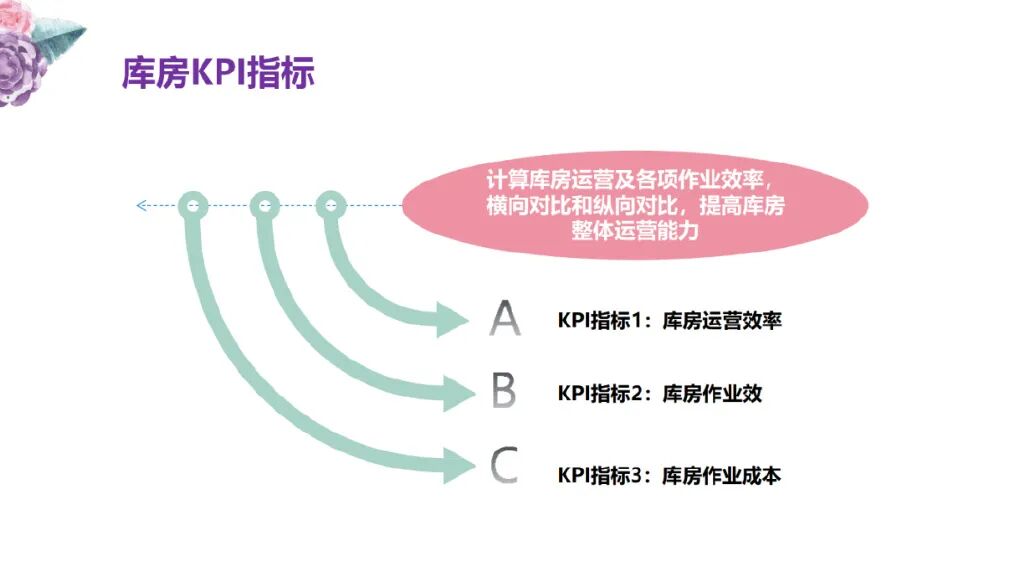 库房KPI指标

计算库房运营及各项作业效率，横向对比和纵向对比，提高库房整体运营能力

A
KPI指标1：库房运营效率

B
KPI指标2：库房作业效

C
KPI指标3：库房作业成本